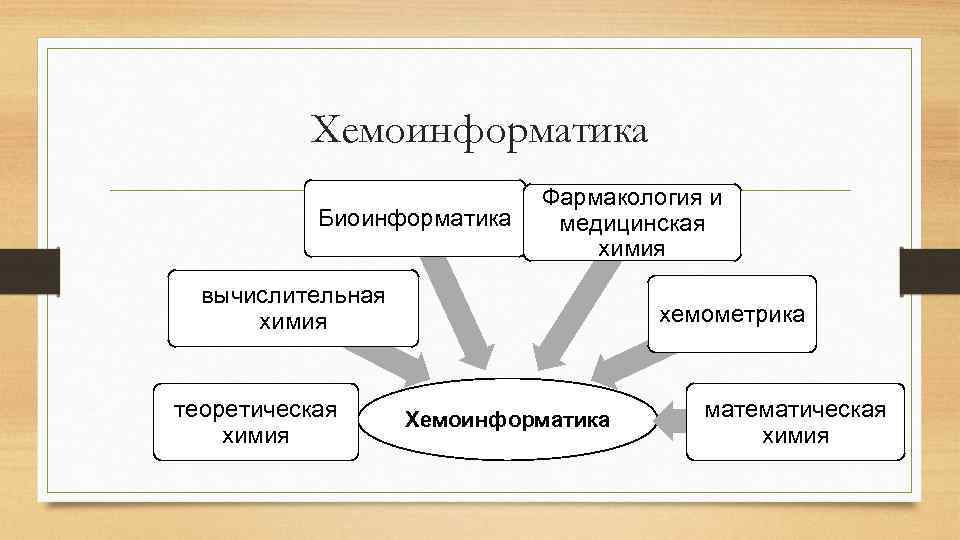 Хемоинформатика

Биоинформатика

Фармакология и медицинская химия

вычислительная химия

хемометрика

теоретическая химия

Хемоинформатика

математическая химия